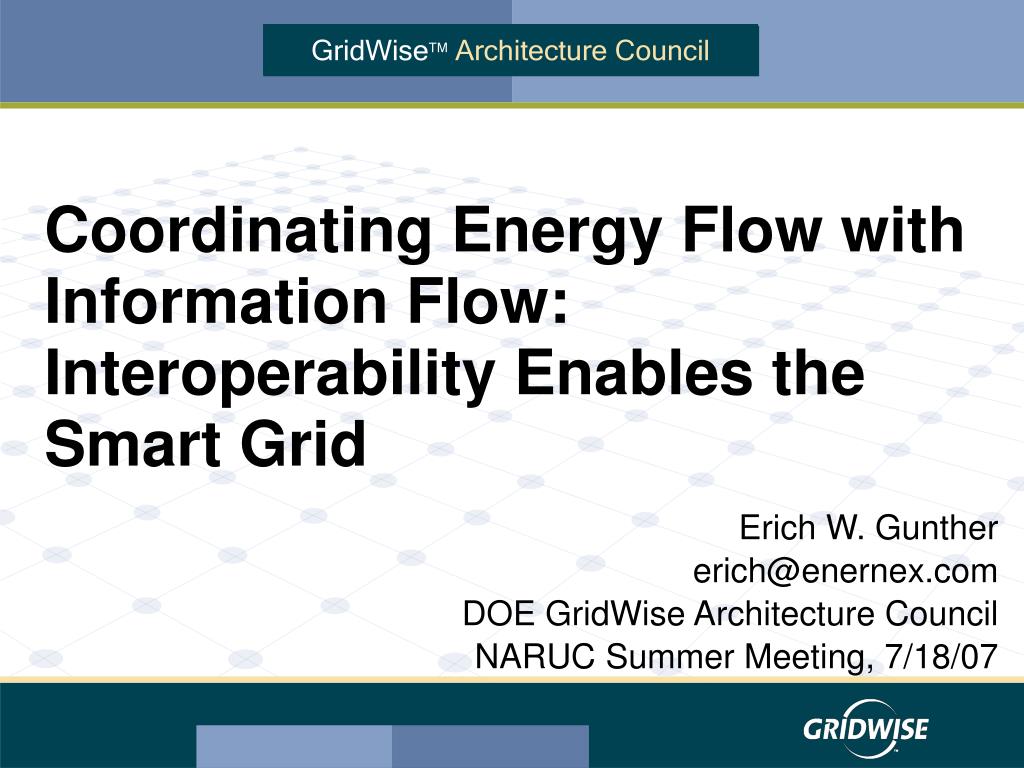 GridWise™ Architecture Council

Coordinating Energy Flow with Information Flow: Interoperability Enables the Smart Grid

Erich W. Gunther
erich@enernex.com
DOE GridWise Architecture Council
NARUC Summer Meeting, 7/18/07

GRIDWISE